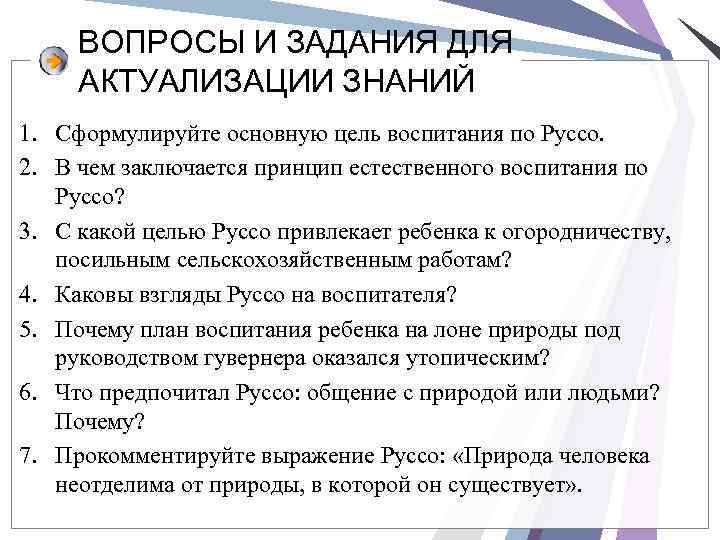 ВОПРОСЫ И ЗАДАНИЯ ДЛЯ АКТУАЛИЗАЦИИ ЗНАНИЙ

1. Сформулируйте основную цель воспитания по Руссо.
2. В чем заключается принцип естественного воспитания по Руссо?
3. С какой целью Руссо привлекает ребенка к огородничеству, посильным сельскохозяйственным работам?
4. Каковы взгляды Руссо на воспитателя?
5. Почему план воспитания ребенка на лоне природы под руководством гувернера оказался утопическим?
6. Что предпочитал Руссо: общение с природой или людьми? Почему?
7. Прокомментируйте выражение Руссо: «Природа человека неотделима от природы, в которой он существует».